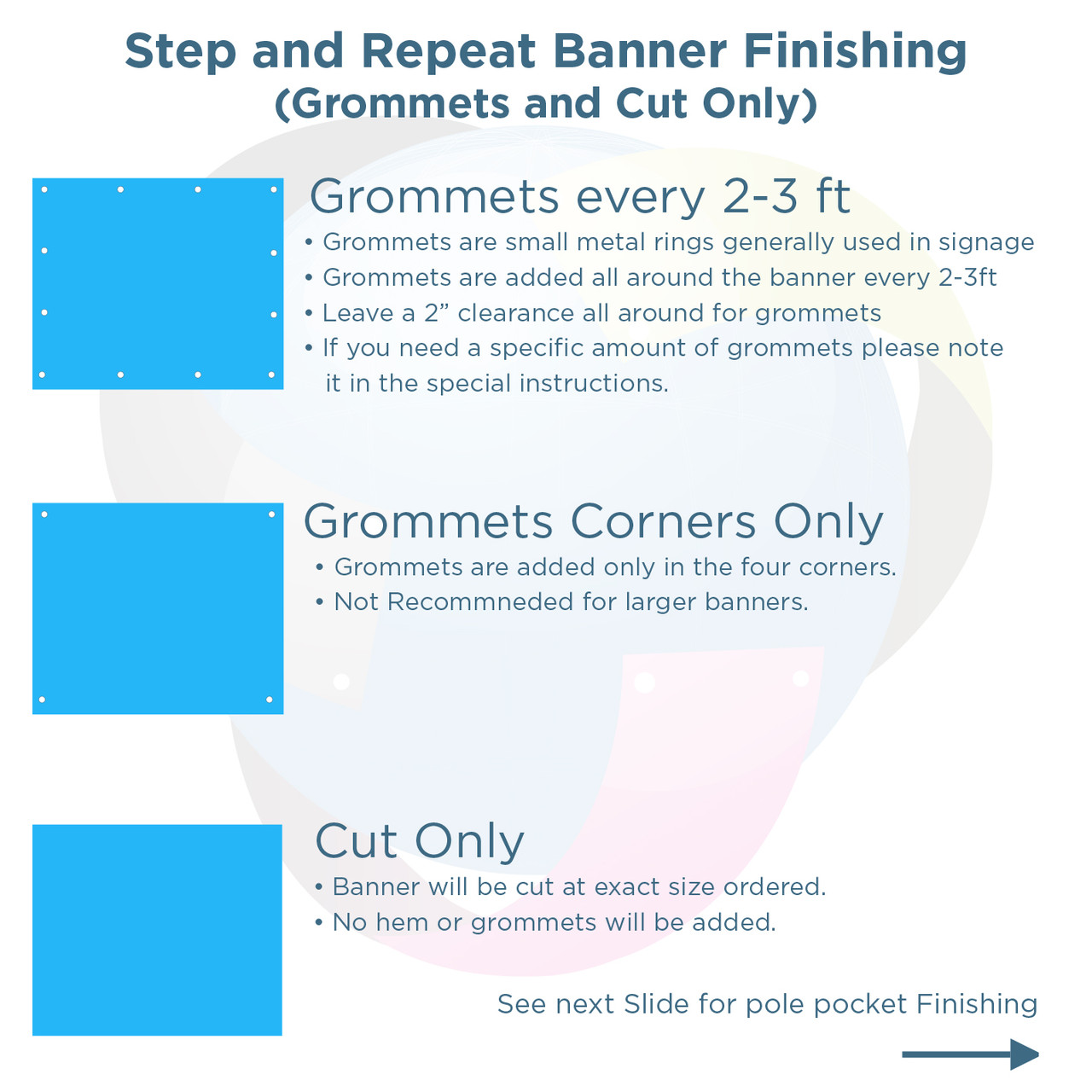 Step and Repeat Banner Finishing
(Grommets and Cut Only)

Grommets every 2-3 ft
• Grommets are small metal rings generally used in signage
• Grommets are added all around the banner every 2-3ft
• Leave a 2” clearance all around for grommets
• If you need a specific amount of grommets please note it in the special instructions.

Grommets Corners Only
• Grommets are added only in the four corners.
• Not Recommneded for larger banners.

Cut Only
• Banner will be cut at exact size ordered.
• No hem or grommets will be added.

See next Slide for pole pocket Finishing